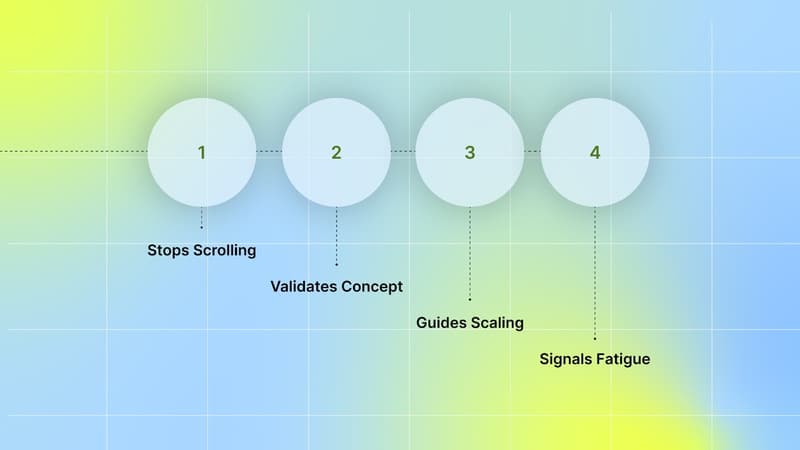 1

2

3

4

Stops Scrolling

Validates Concept

Guides Scaling

Signals Fatigue